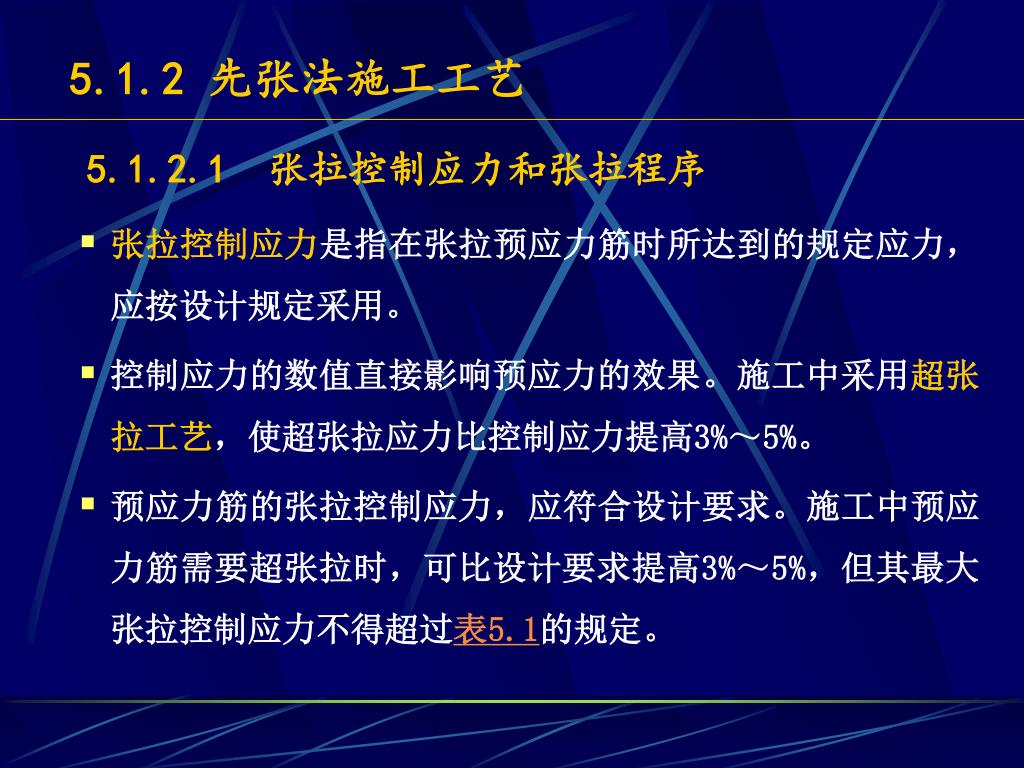 5.1.2 先张法施工工艺

5.1.2.1 张拉控制应力和张拉程序

▪ 张拉控制应力是指在张拉预应力筋时所达到的规定应力，应按设计规定采用。

▪ 控制应力的数值直接影响预应力的效果。施工中采用超张拉工艺，使超张拉应力比控制应力提高3%～5%。

▪ 预应力筋的张拉控制应力，应符合设计要求。施工中预应力筋需要超张拉时，可比设计要求提高3%～5%，但其最大张拉控制应力不得超过表5.1的规定。